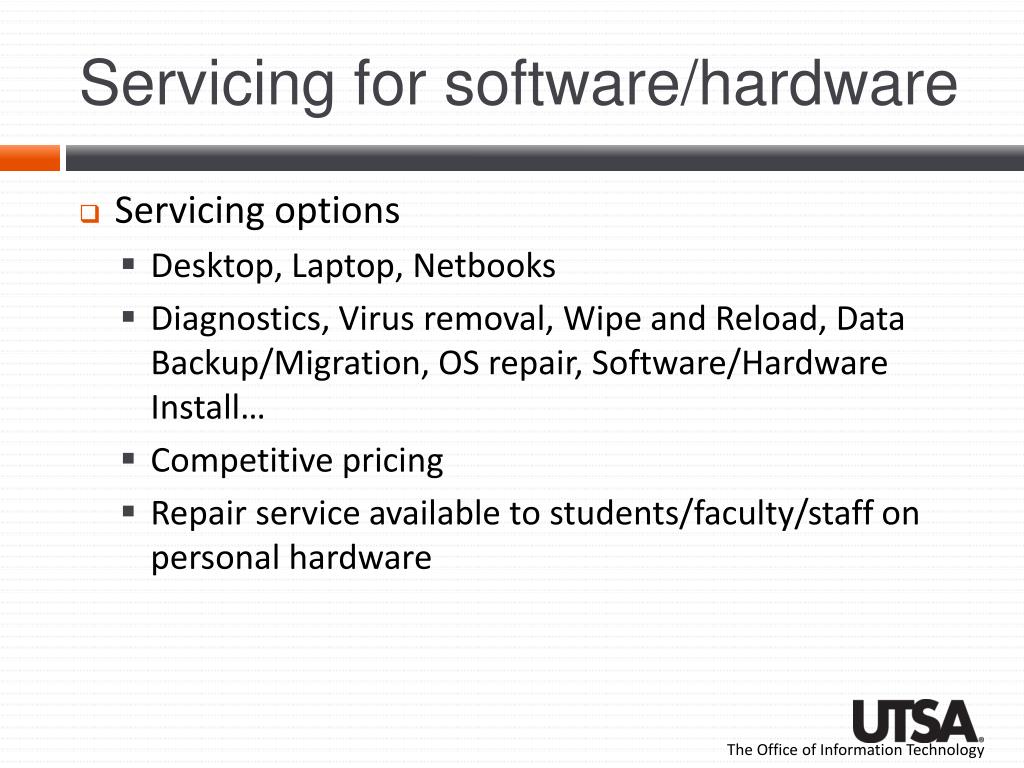 Servicing for software/hardware

Servicing options

Desktop, Laptop, Netbooks

Diagnostics, Virus removal, Wipe and Reload, Data Backup/Migration, OS repair, Software/Hardware Install…

Competitive pricing

Repair service available to students/faculty/staff on personal hardware

UTSA®
The Office of Information Technology